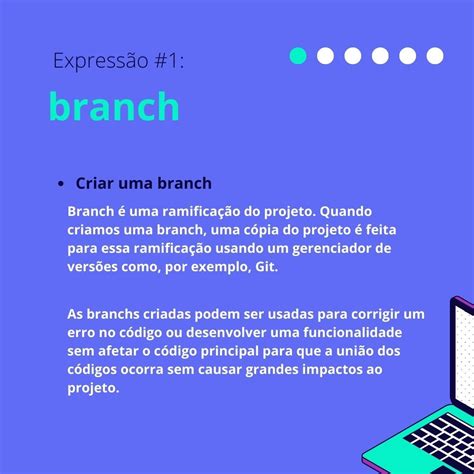 Expressão #1:

branch

• Criar uma branch

Branch é uma ramificação do projeto. Quando criamos uma branch, uma cópia do projeto é feita para essa ramificação usando um gerenciador de versões como, por exemplo, Git.

As branchs criadas podem ser usadas para corrigir um erro no código ou desenvolver uma funcionalidade sem afetar o código principal para que a união dos códigos ocorra sem causar grandes impactos ao projeto.